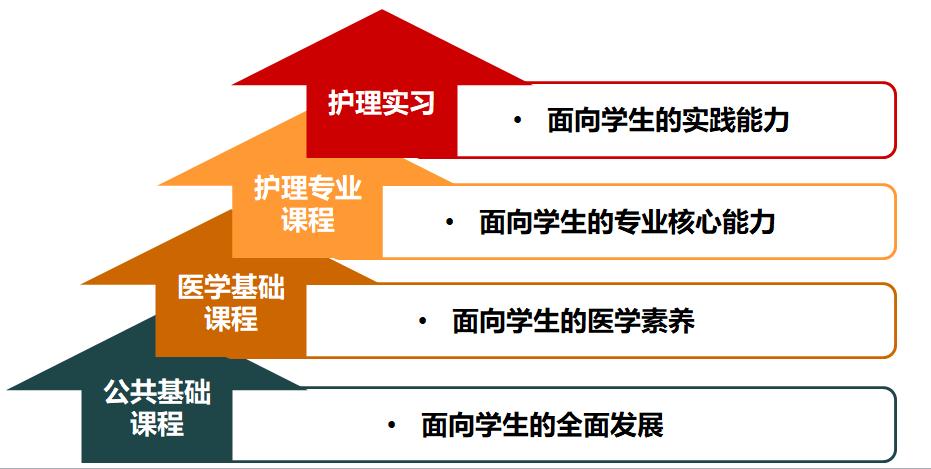 护理实习

• 面向学生的实践能力

护理专业课程

• 面向学生的专业核心能力

医学基础课程

• 面向学生的医学素养

公共基础课程

• 面向学生的全面发展